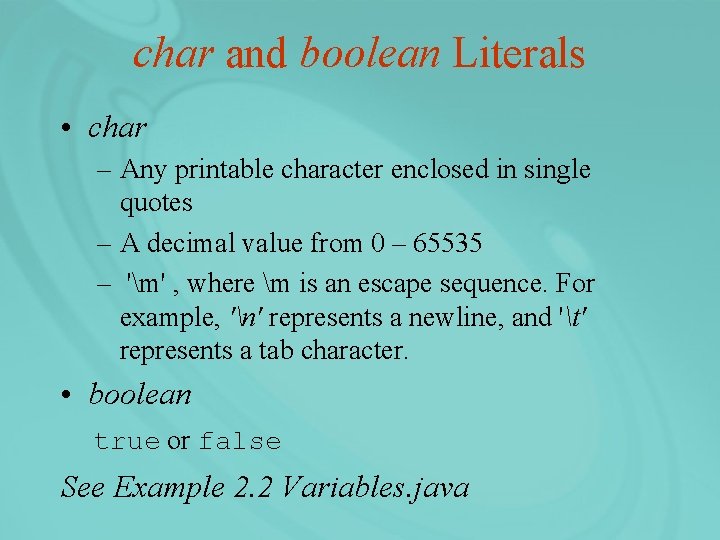 char and boolean Literals

• char
– Any printable character enclosed in single quotes
– A decimal value from 0 – 65535
– '\m' , where \m is an escape sequence. For example, '\n' represents a newline, and '\t' represents a tab character.

• boolean

true or false

See Example 2.2 Variables.java